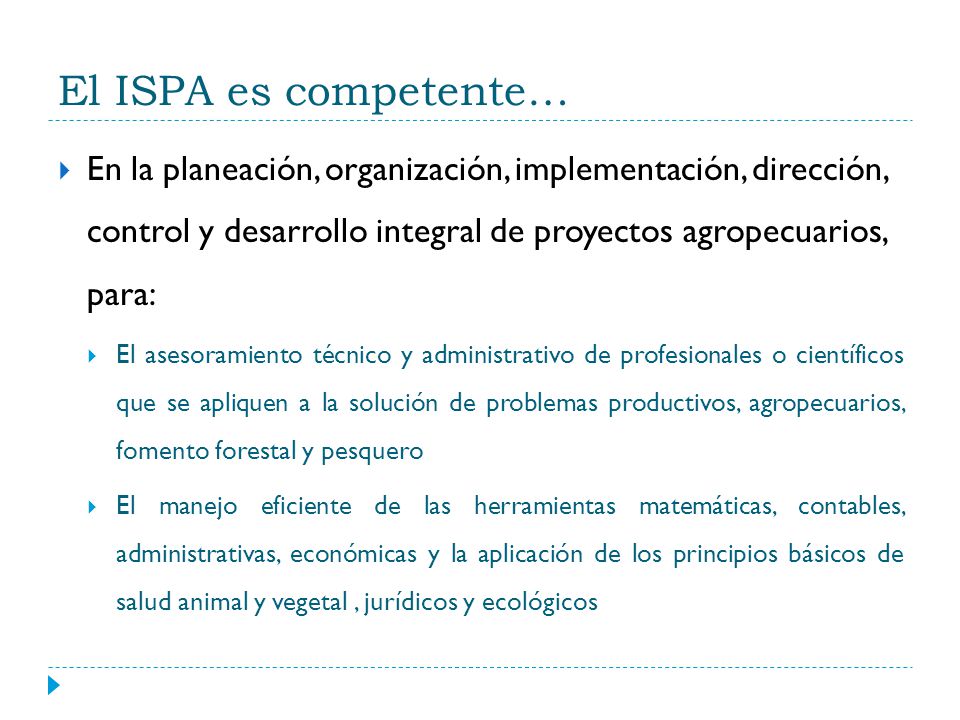 El ISPA es competente…

En la planeación, organización, implementación, dirección, control y desarrollo integral de proyectos agropecuarios, para:

El asesoramiento técnico y administrativo de profesionales o científicos que se apliquen a la solución de problemas productivos, agropecuarios, fomento forestal y pesquero

El manejo eficiente de las herramientas matemáticas, contables, administrativas, económicas y la aplicación de los principios básicos de salud animal y vegetal , jurídicos y ecológicos